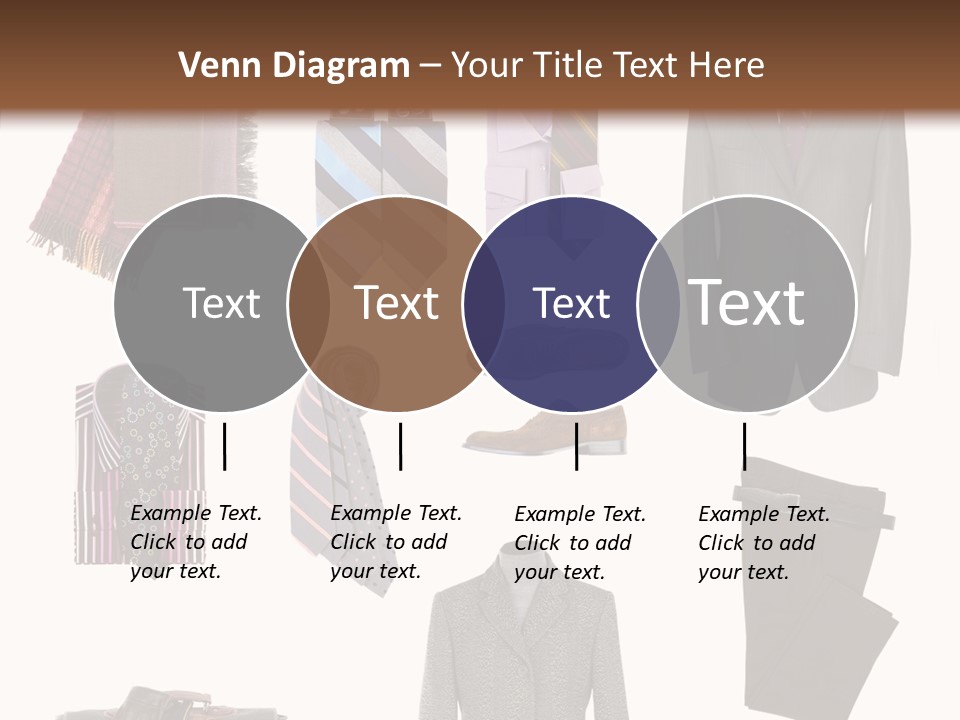 Venn Diagram – Your Title Text Here

Text

Text

Text

Text

Example Text. Click to add your text.

Example Text. Click to add your text.

Example Text. Click to add your text.

Example Text. Click to add your text.